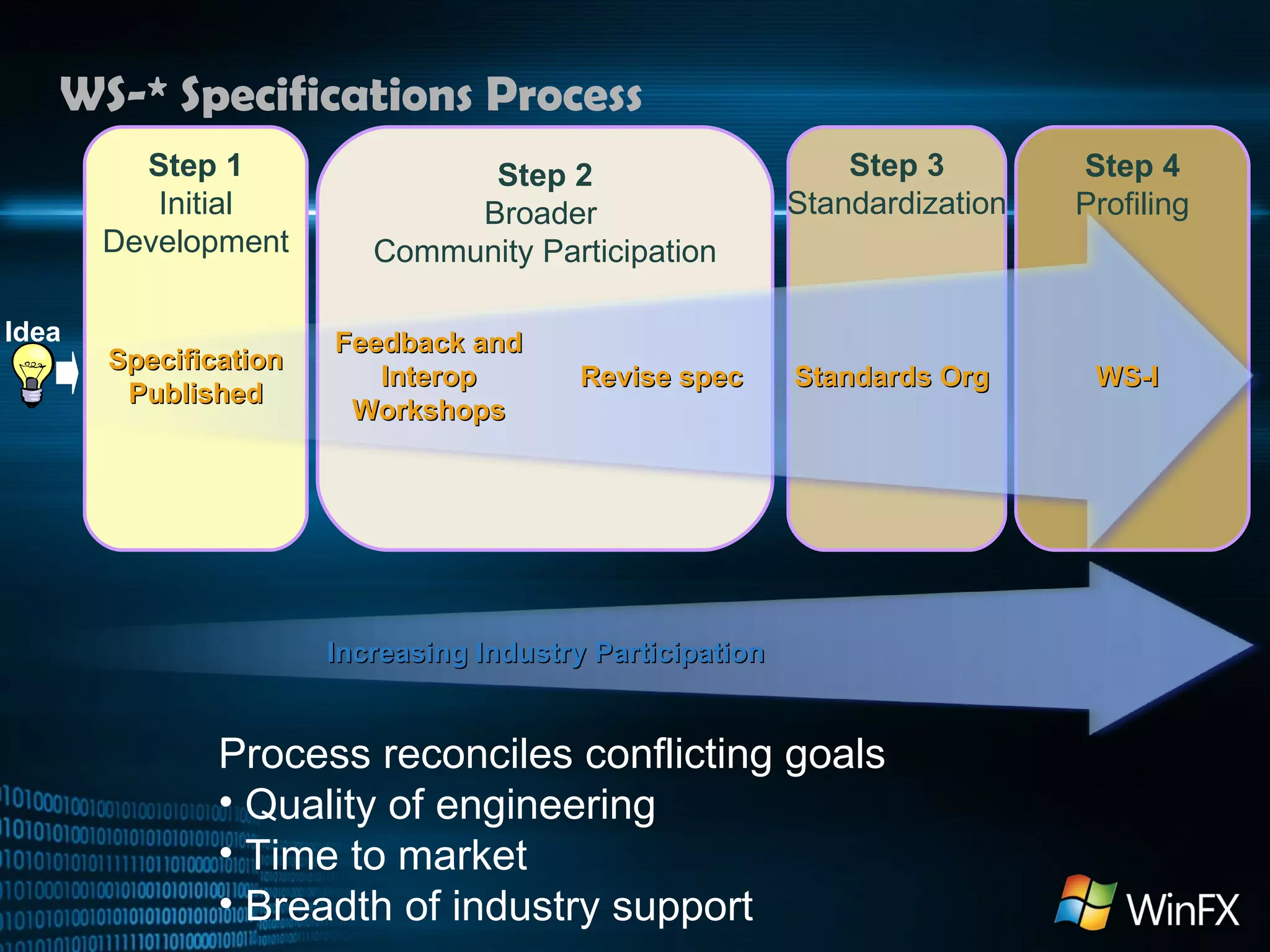 WS-* Specifications Process

Step 1
Initial Development

Step 2
Broader Community Participation

Step 3
Standardization

Step 4
Profiling

Idea

Specification Published

Feedback and Interop Workshops

Revise spec

Standards Org

WS-I

Increasing Industry Participation

Process reconciles conflicting goals
• Quality of engineering
• Time to market
• Breadth of industry support

WinFX